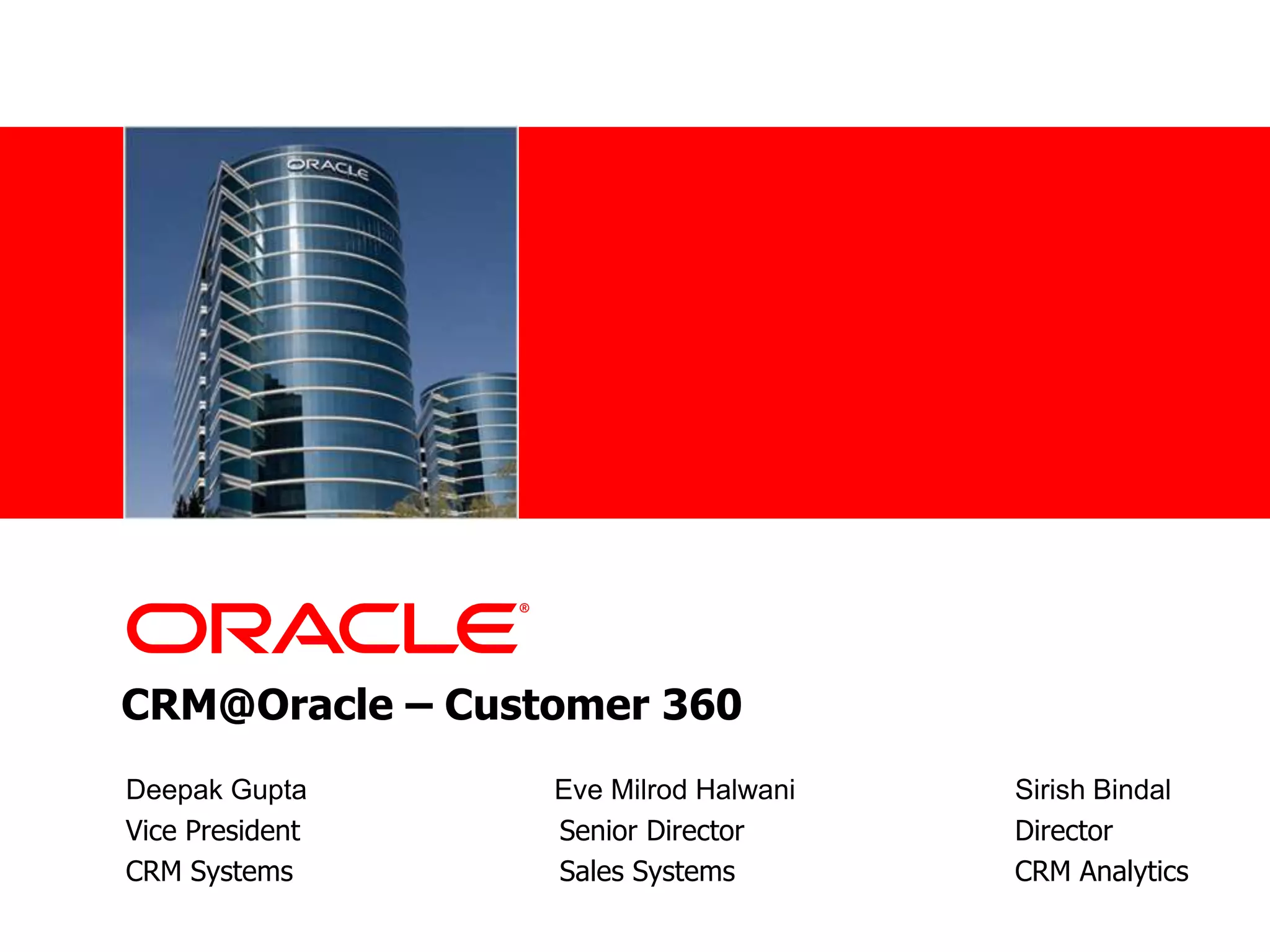 ORACLE

ORACLE®

CRM@Oracle – Customer 360

Deepak Gupta
Vice President
CRM Systems

Eve Milrod Halwani
Senior Director
Sales Systems

Sirish Bindal
Director
CRM Analytics